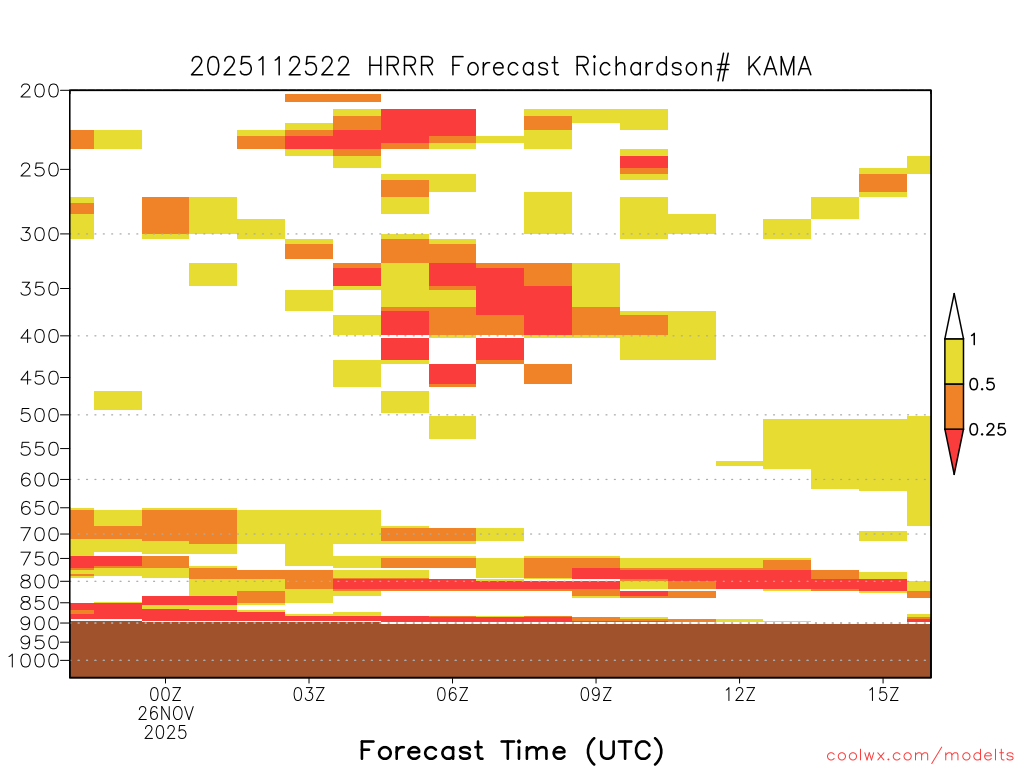 2025112522 HRRR Forecast Richardson# KAMA

200
250
300
350
400
450
500
550
600
650
700
750
800
850
900
950
1000

1
0.5
0.25

00Z
26NOV
2025
03Z
06Z
09Z
12Z
15Z

Forecast Time (UTC)

coolwx.com/modelts